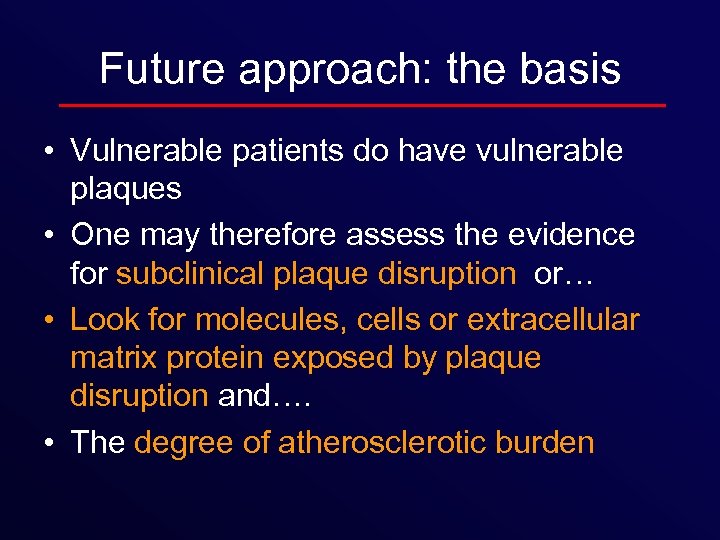 Future approach: the basis

• Vulnerable patients do have vulnerable plaques

• One may therefore assess the evidence for subclinical plaque disruption or…

• Look for molecules, cells or extracellular matrix protein exposed by plaque disruption and….

• The degree of atherosclerotic burden